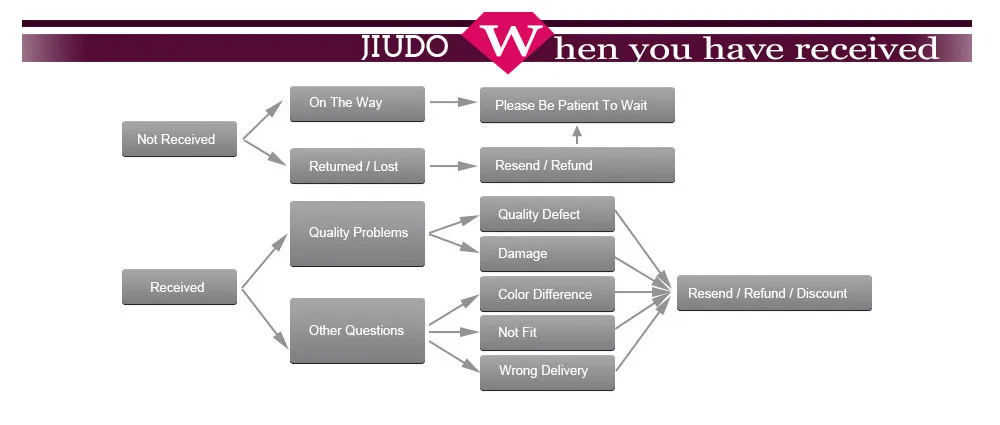 JIUDO When you have received

Not Received

On The Way

Please Be Patient To Wait

Returned / Lost

Resend / Refund

Received

Quality Problems

Quality Defect

Damage

Other Questions

Color Difference

Not Fit

Wrong Delivery

Resend / Refund / Discount